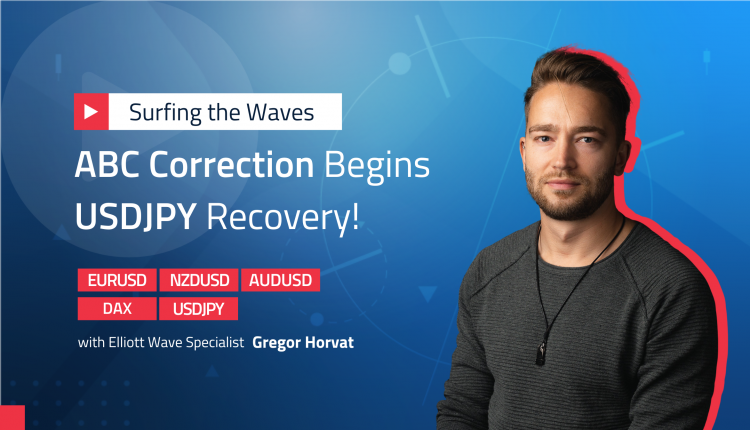 Surfing the Waves

ABC Correction Begins USDJPY Recovery!

EURUSD NZDUSD AUDUSD
DAX USDJPY

with Elliott Wave Specialist Gregor Horvat